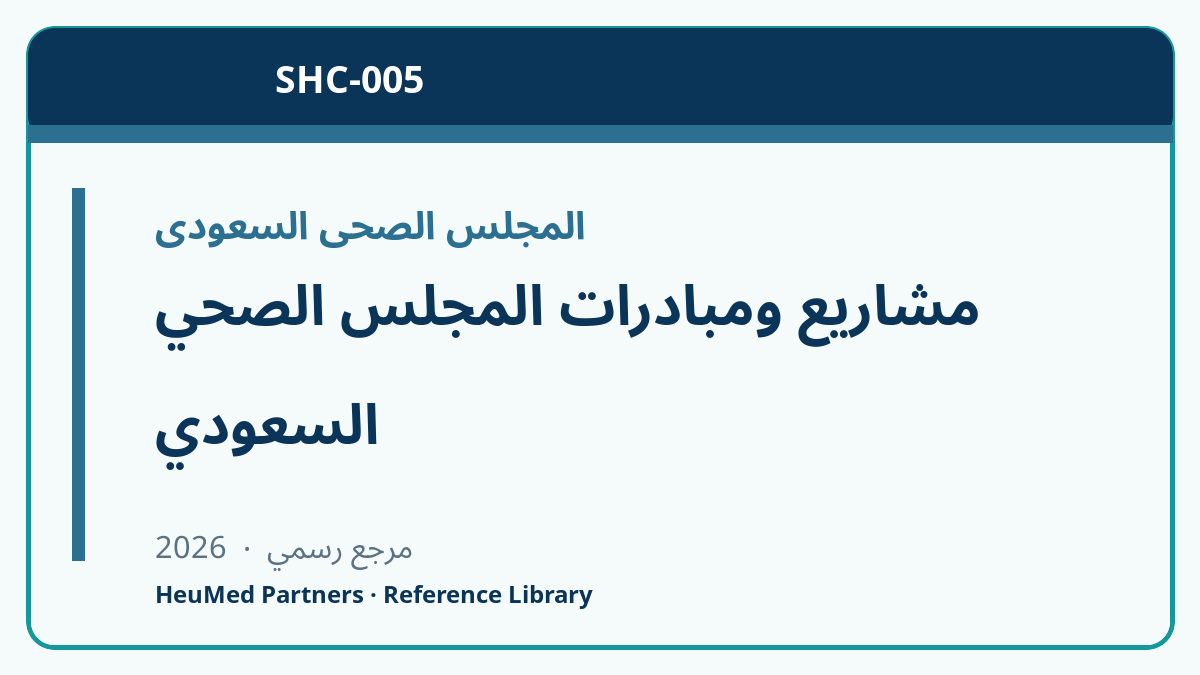 SHC-005

المجلس الصحى السعودى

مشاريع ومبادرات المجلس الصحي السعودي

مرجع رسمي · 2026

HeuMed Partners · Reference Library